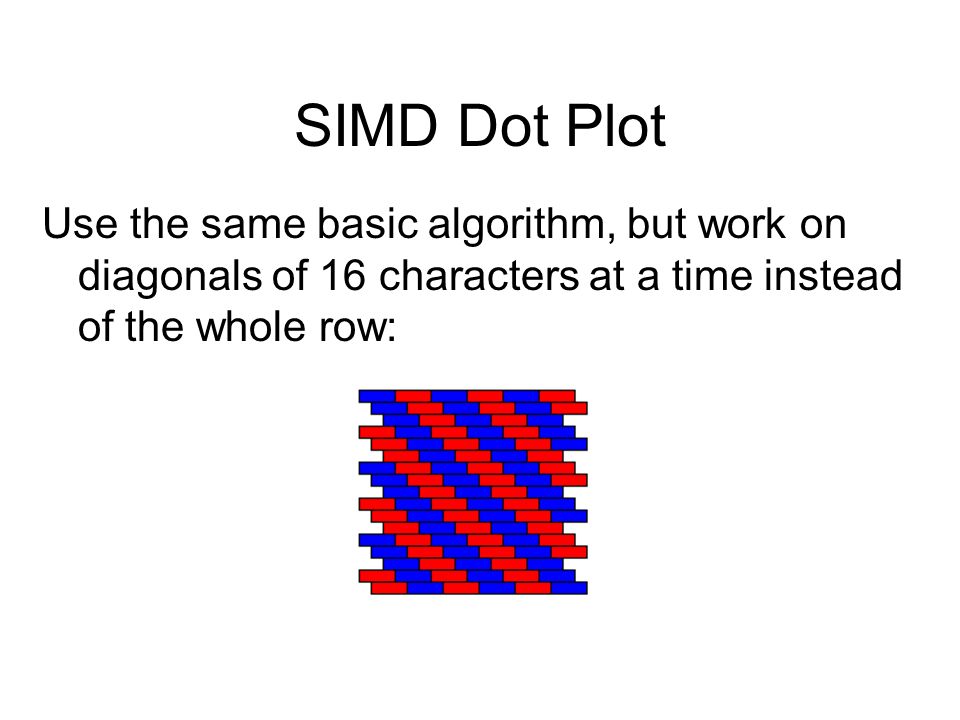 SIMD Dot Plot

Use the same basic algorithm, but work on diagonals of 16 characters at a time instead of the whole row: